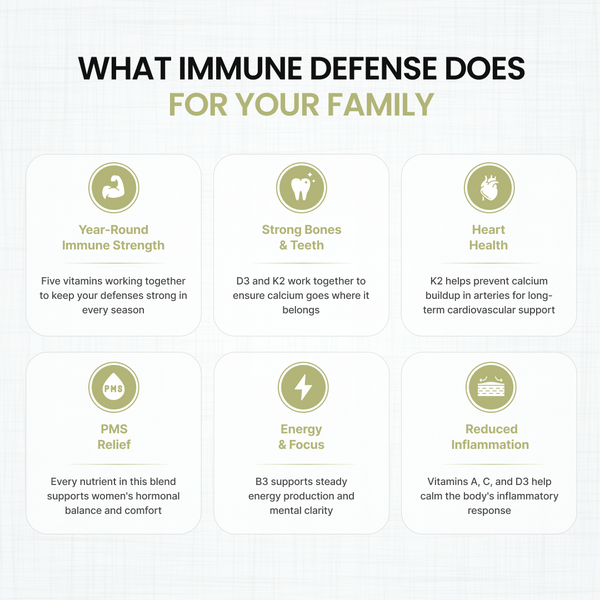 WHAT IMMUNE DEFENSE DOES
FOR YOUR FAMILY

Year-Round Immune Strength

Five vitamins working together to keep your defenses strong in every season

Strong Bones & Teeth

D3 and K2 work together to ensure calcium goes where it belongs

Heart Health

K2 helps prevent calcium buildup in arteries for long-term cardiovascular support

PMS

PMS Relief

Every nutrient in this blend supports women's hormonal balance and comfort

Energy & Focus

B3 supports steady energy production and mental clarity

Reduced Inflammation

Vitamins A, C, and D3 help calm the body's inflammatory response